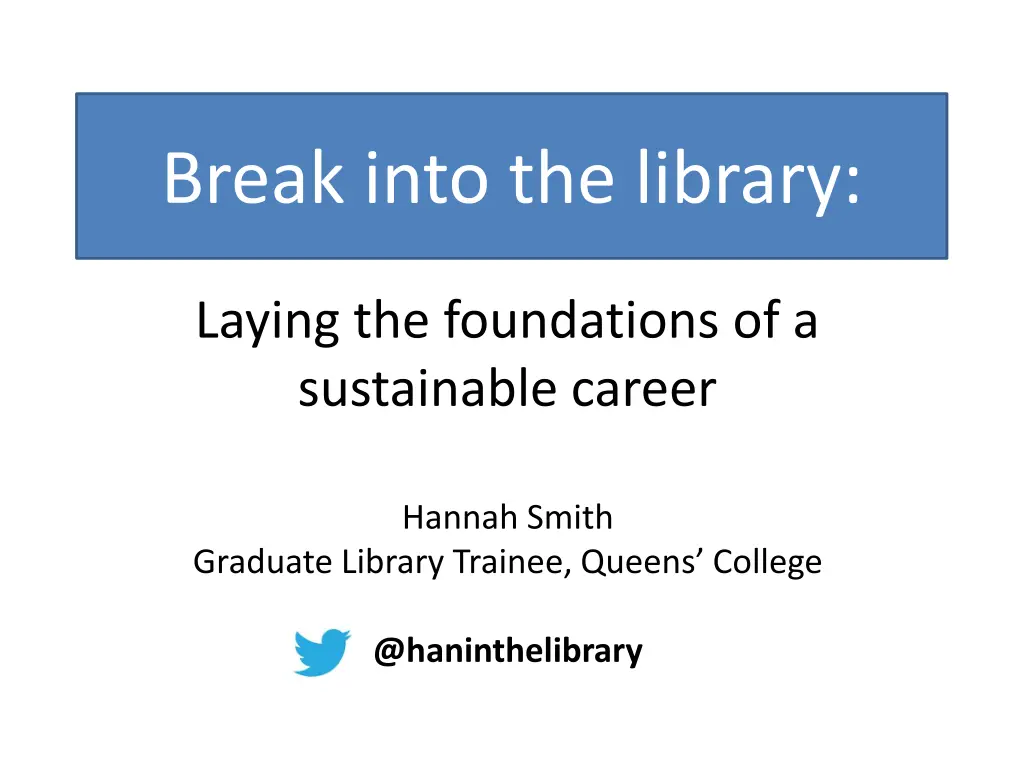 Break into the library:

Laying the foundations of a sustainable career

Hannah Smith
Graduate Library Trainee, Queens’ College

@haninthelibrary